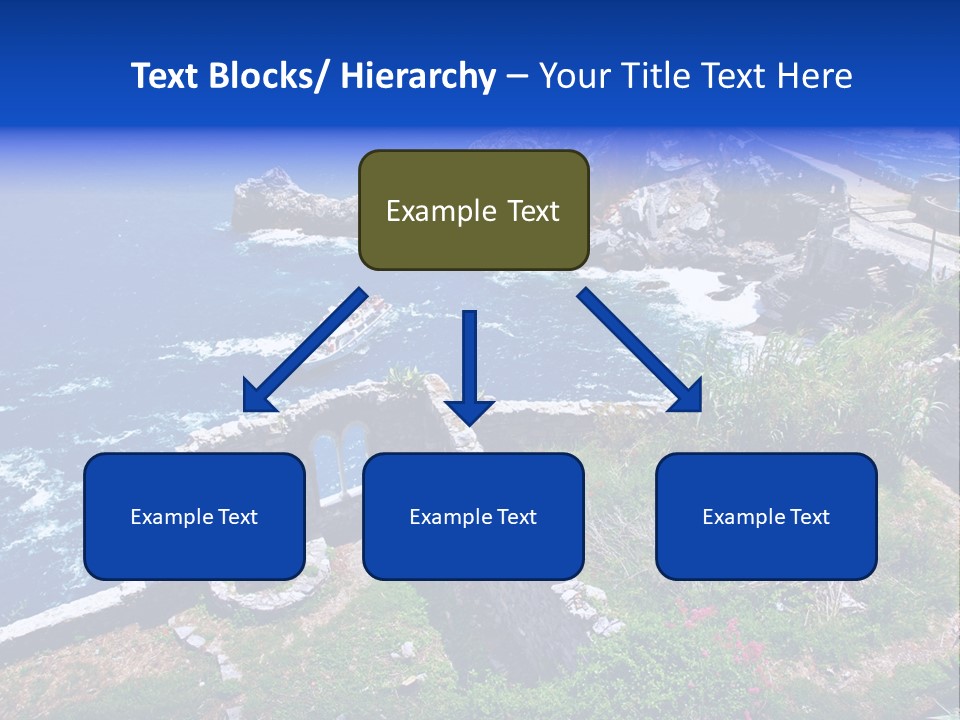 Text Blocks/ Hierarchy – Your Title Text Here

Example Text

Example Text

Example Text

Example Text